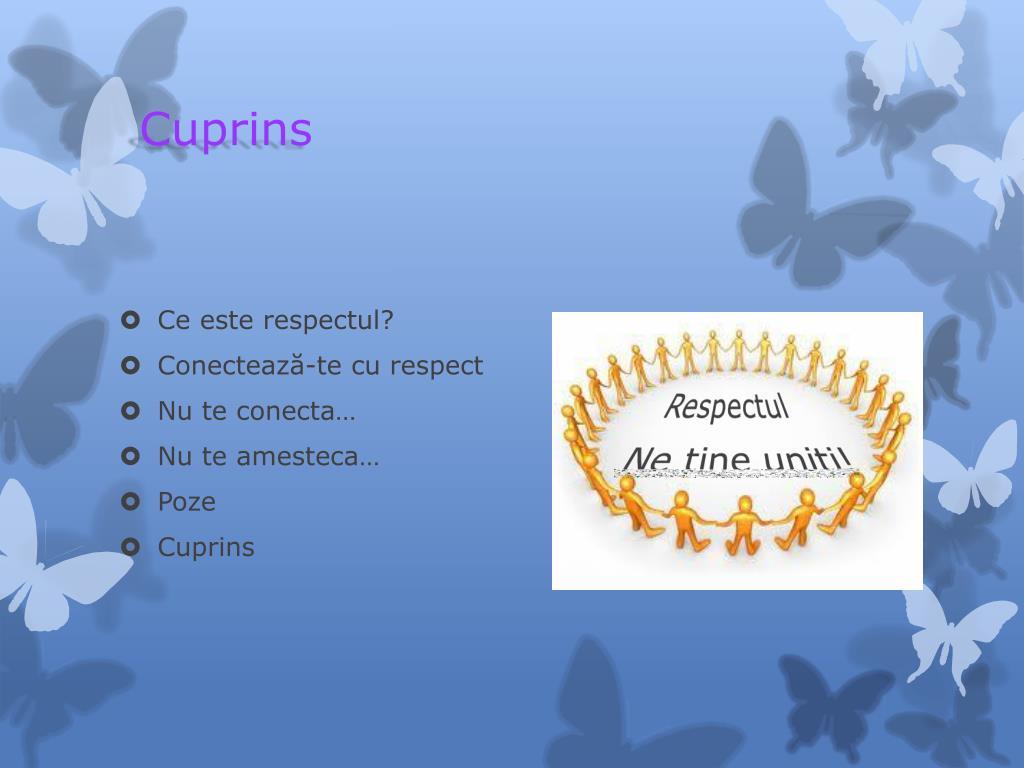 Cuprins

Ce este respectul?
Conectează-te cu respect
Nu te conecta…
Nu te amesteca…
Poze
Cuprins

Respectul
Ne tine uniti!